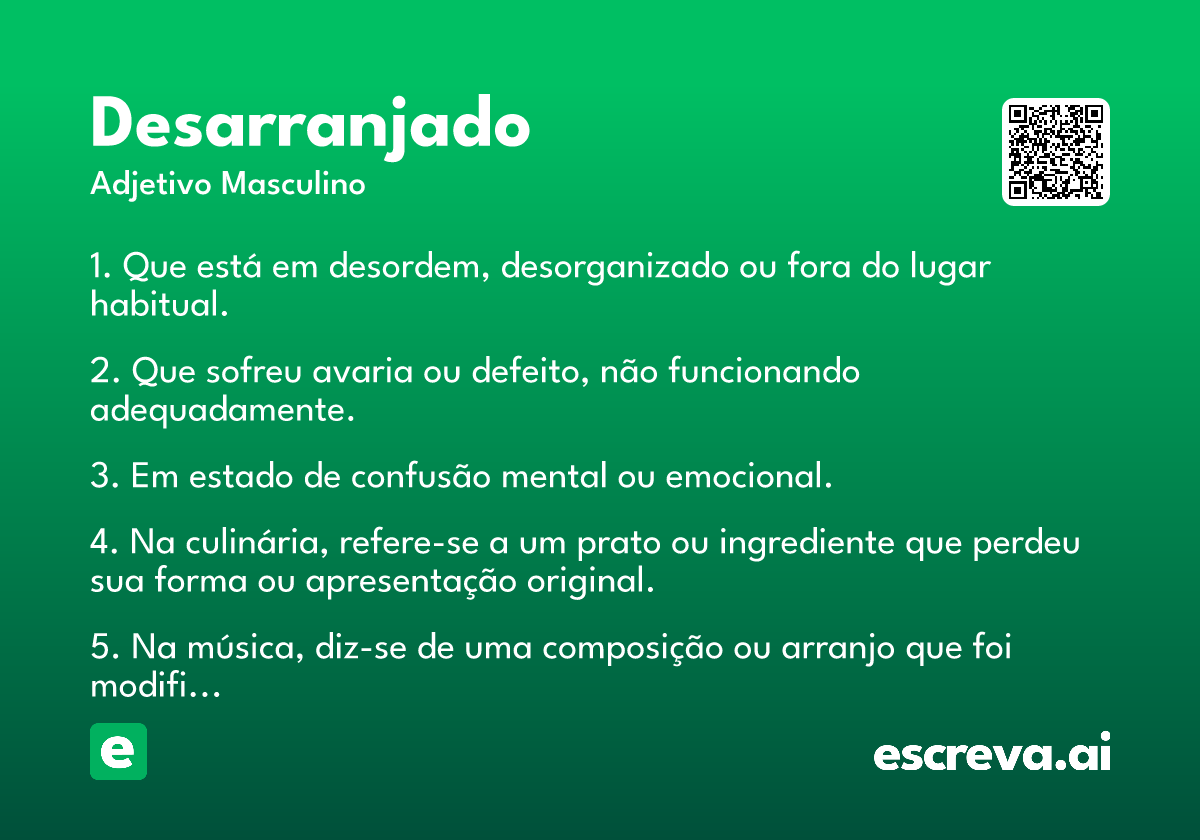 Desarranjado
Adjetivo Masculino

1. Que está em desordem, desorganizado ou fora do lugar habitual.

2. Que sofreu avaria ou defeito, não funcionando adequadamente.

3. Em estado de confusão mental ou emocional.

4. Na culinária, refere-se a um prato ou ingrediente que perdeu sua forma ou apresentação original.

5. Na música, diz-se de uma composição ou arranjo que foi modifi…

e

escreva.ai